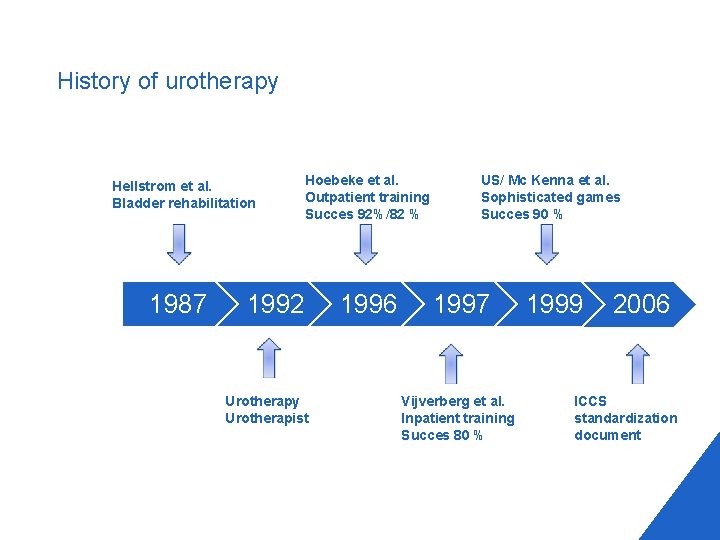 History of urotherapy

Hellstrom et al.
Bladder rehabilitation

Hoebeke et al.
Outpatient training
Succes 92% /82 %

US/ Mc Kenna et al.
Sophisticated games
Succes 90 %

1987 1992 1996 1997 1999 2006

Urotherapy
Urotherapist

Vijverberg et al.
Inpatient training
Succes 80 %

ICCS
standardization
document